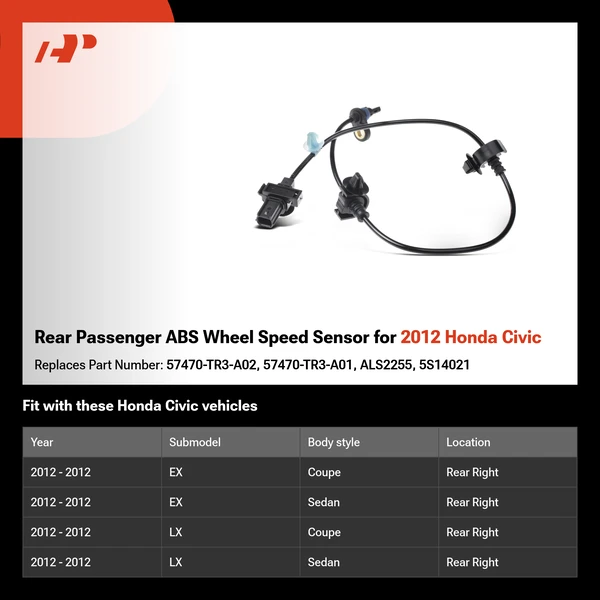 Rear Passenger ABS Wheel Speed Sensor for 2012 Honda Civic

Replaces Part Number: 57470-TR3-A02, 57470-TR3-A01, ALS2255, 5S14021

Fit with these Honda Civic vehicles

| Year | Submodel | Body style | Location |
|---|---|---|---|
| 2012 - 2012 | EX | Coupe | Rear Right |
| 2012 - 2012 | EX | Sedan | Rear Right |
| 2012 - 2012 | LX | Coupe | Rear Right |
| 2012 - 2012 | LX | Sedan | Rear Right |